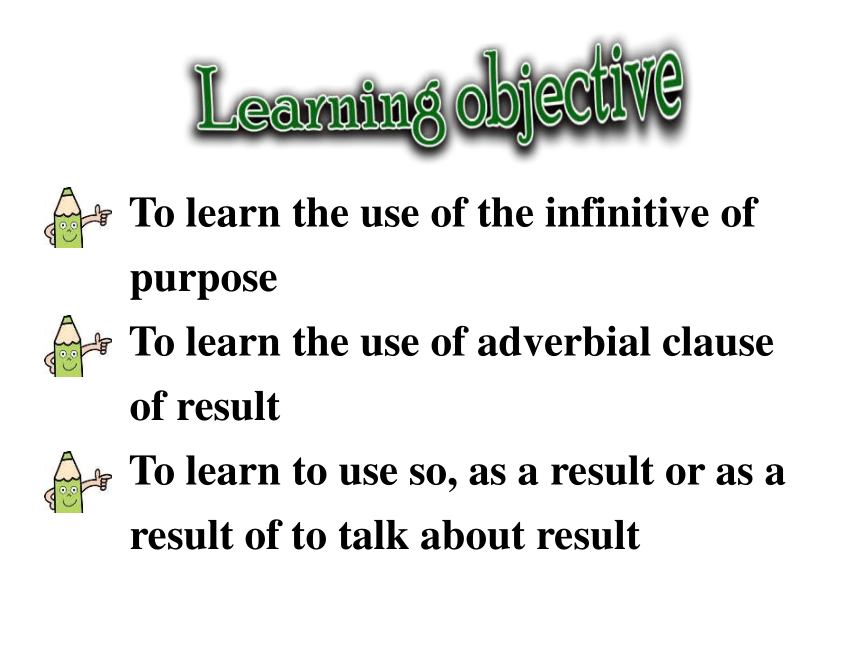 Learning objective

To learn the use of the infinitive of purpose

To learn the use of adverbial clause of result

To learn to use so, as a result or as a result of to talk about result